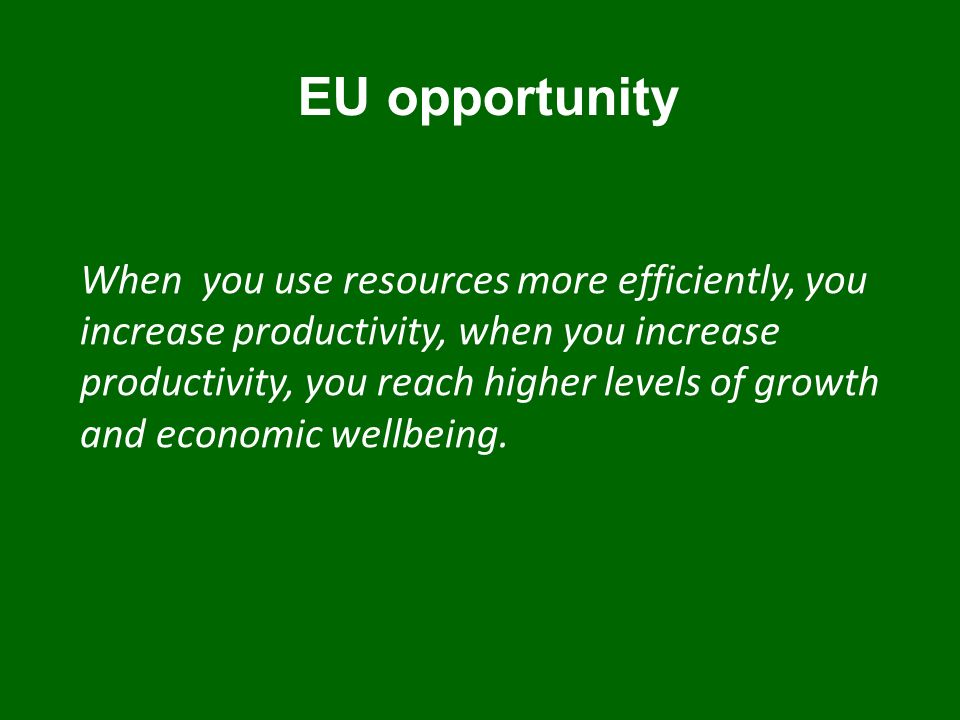 EU opportunity

When you use resources more efficiently, you increase productivity, when you increase productivity, you reach higher levels of growth and economic wellbeing.